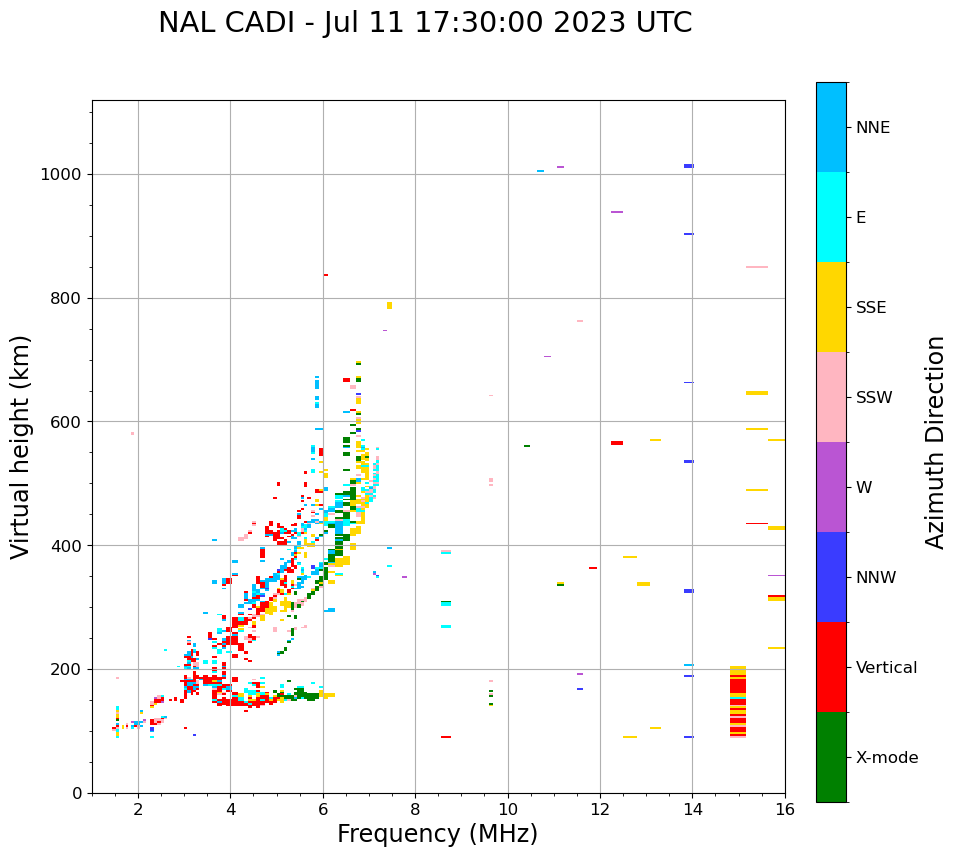 NAL CADI - Jul 11 17:30:00 2023 UTC

Virtual height (km)

1000
800
600
400
200
0

2
4
6
8
10
12
14
16

Frequency (MHz)

NNE
E
SSE
SSW
W
NNW
Vertical
X-mode

Azimuth Direction